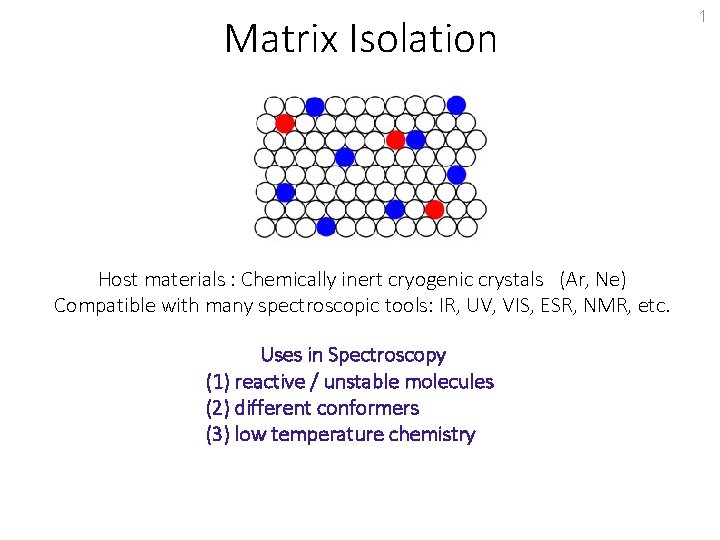 1

Matrix Isolation

Host materials : Chemically inert cryogenic crystals (Ar, Ne)
Compatible with many spectroscopic tools: IR, UV, VIS, ESR, NMR, etc.

Uses in Spectroscopy
(1) reactive / unstable molecules
(2) different conformers
(3) low temperature chemistry